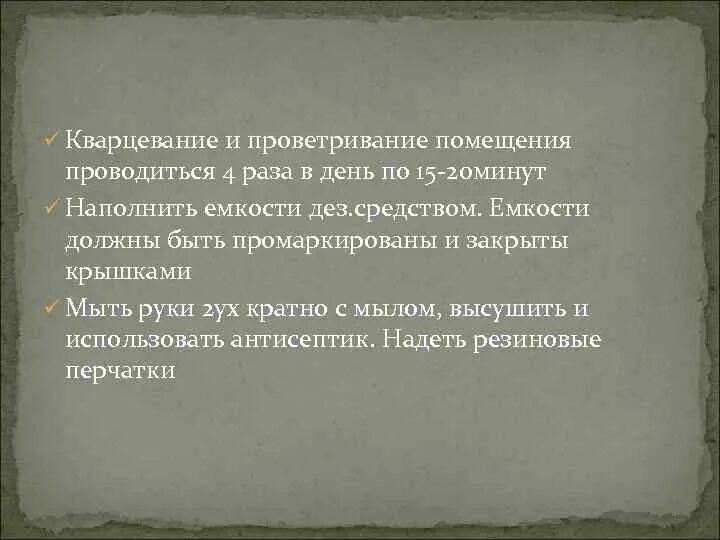 ✓ Кварцевание и проветривание помещения проводиться 4 раза в день по 15-20минут
✓ Наполнить емкости дез.средством. Емкости должны быть промаркированы и закрыты крышками
✓ Мыть руки 2ух кратно с мылом, высушить и использовать антисептик. Надеть резиновые перчатки